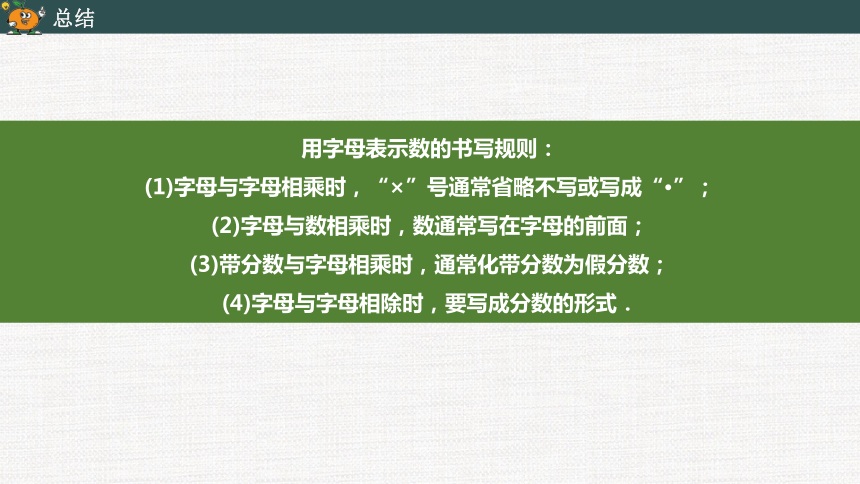 总结

用字母表示数的书写规则：

(1)字母与字母相乘时，“×”号通常省略不写或写成“•”；

(2)字母与数相乘时，数通常写在字母的前面；

(3)带分数与字母相乘时，通常化带分数为假分数；

(4)字母与字母相除时，要写成分数的形式．